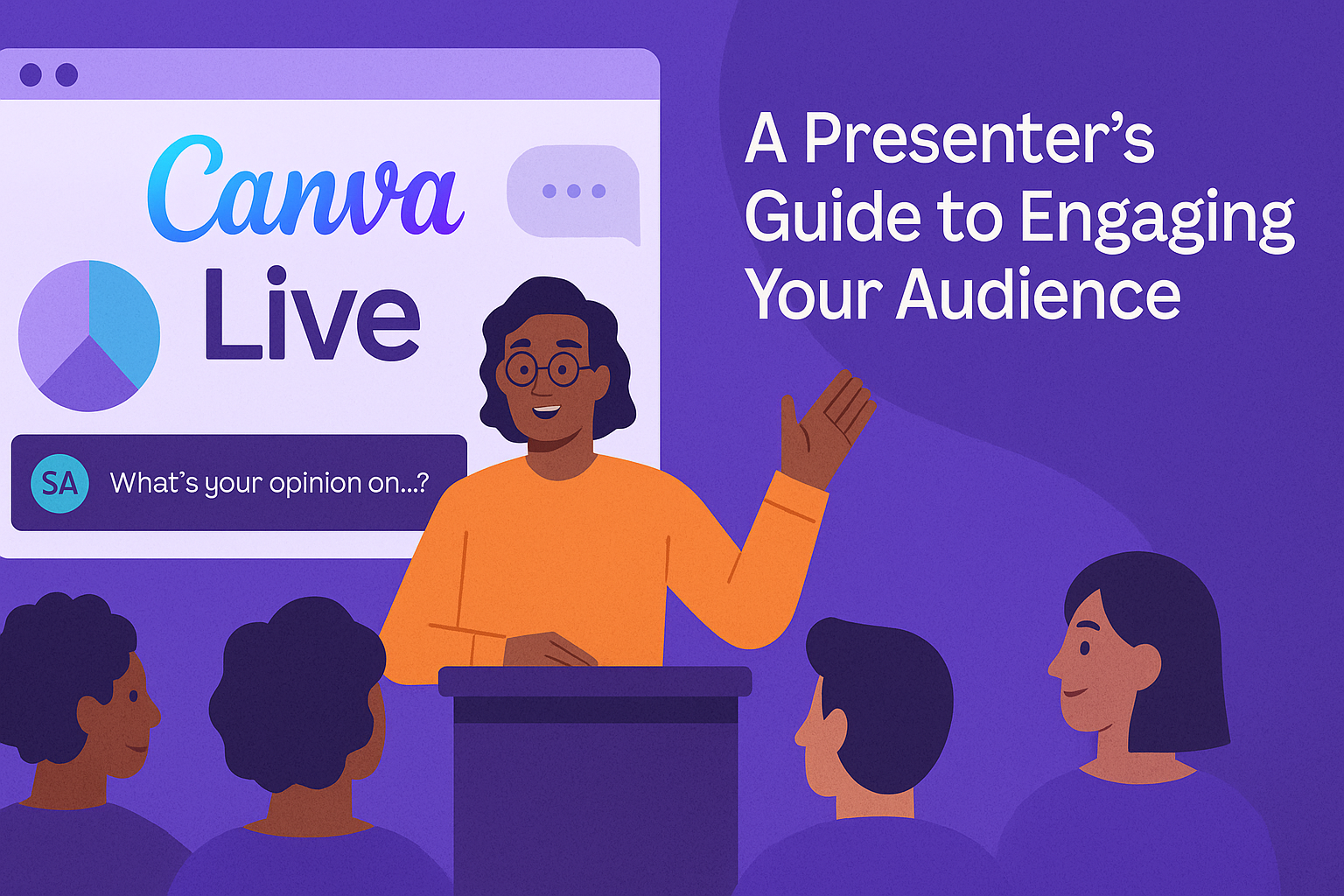 Canva
Live

SA What's your opinion on...?

A Presenter's Guide to Engaging Your Audience